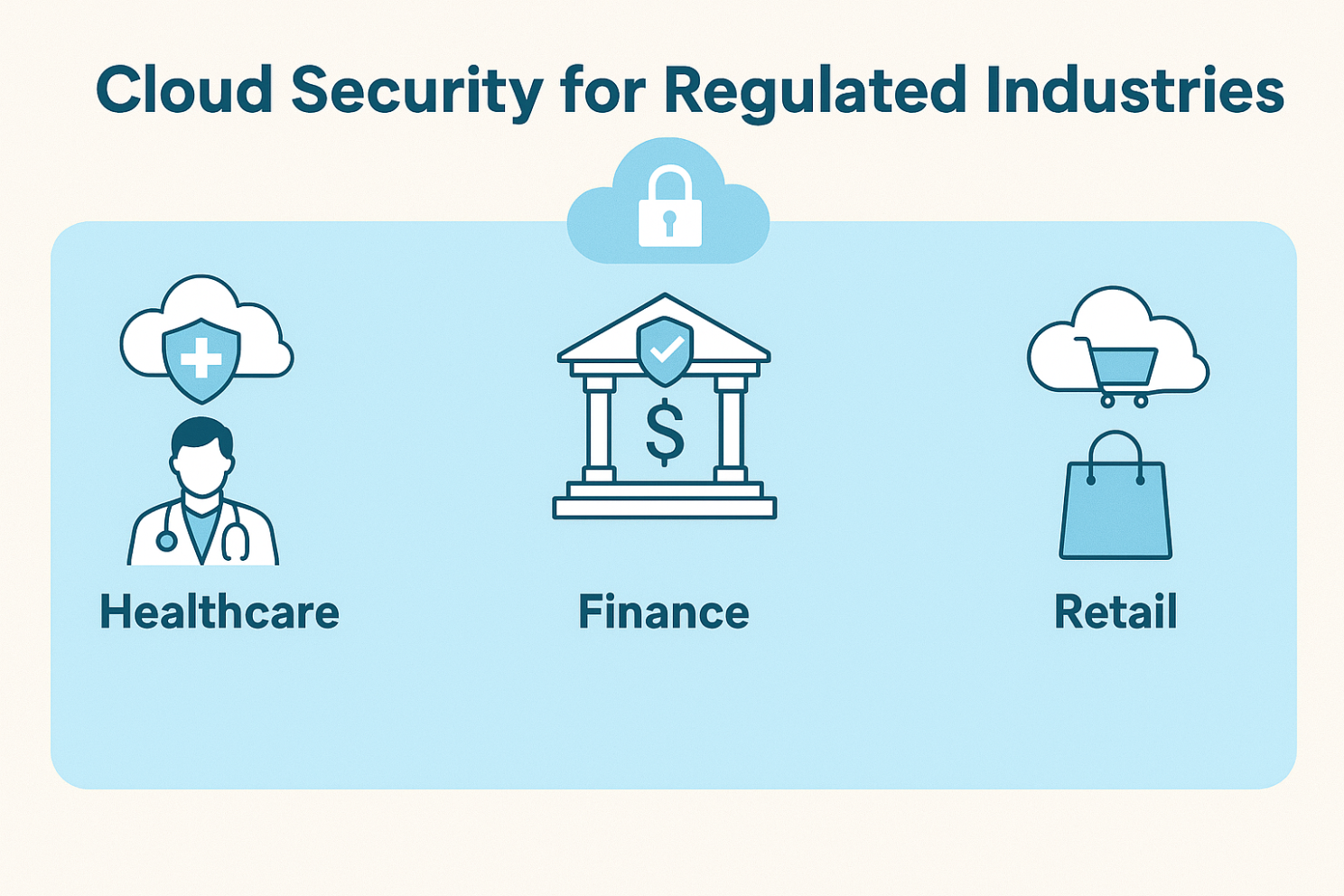 Cloud Security for Regulated Industries

$

Healthcare

Finance

Retail